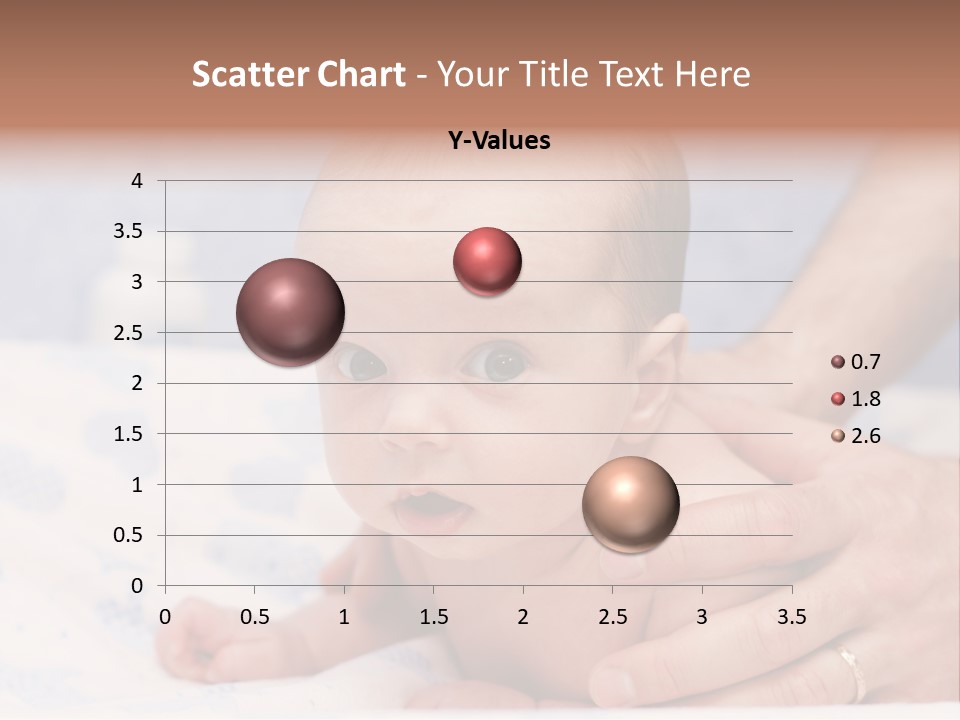 Scatter Chart - Your Title Text Here

Y-Values

4
3.5
3
2.5
2
1.5
1
0.5
0

0 0.5 1 1.5 2 2.5 3 3.5

0.7
1.8
2.6